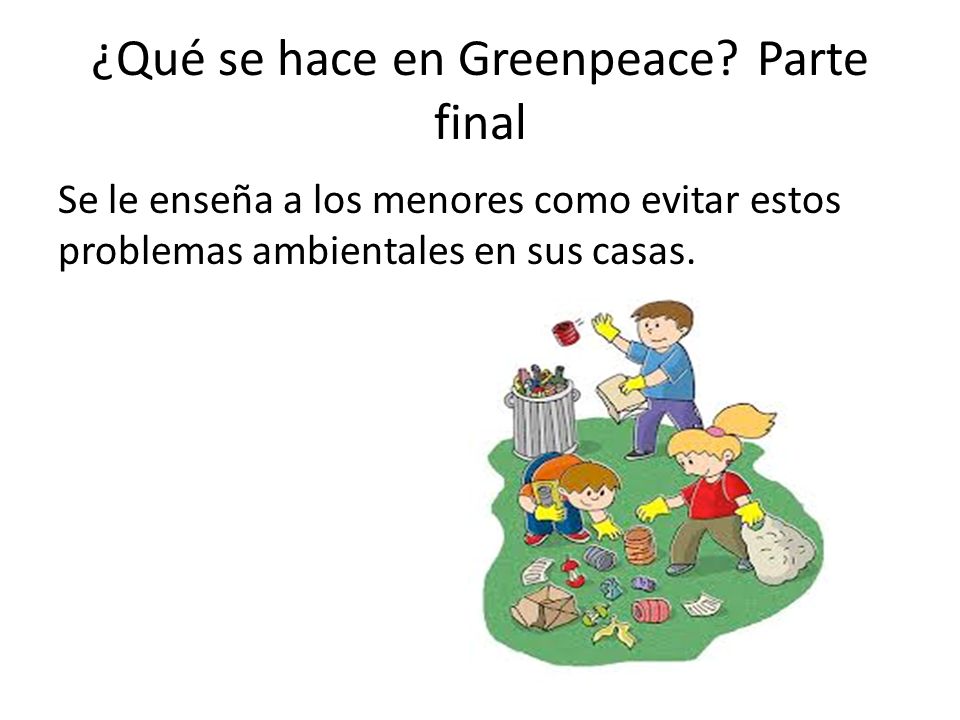 ¿Qué se hace en Greenpeace? Parte final

Se le enseña a los menores como evitar estos problemas ambientales en sus casas.